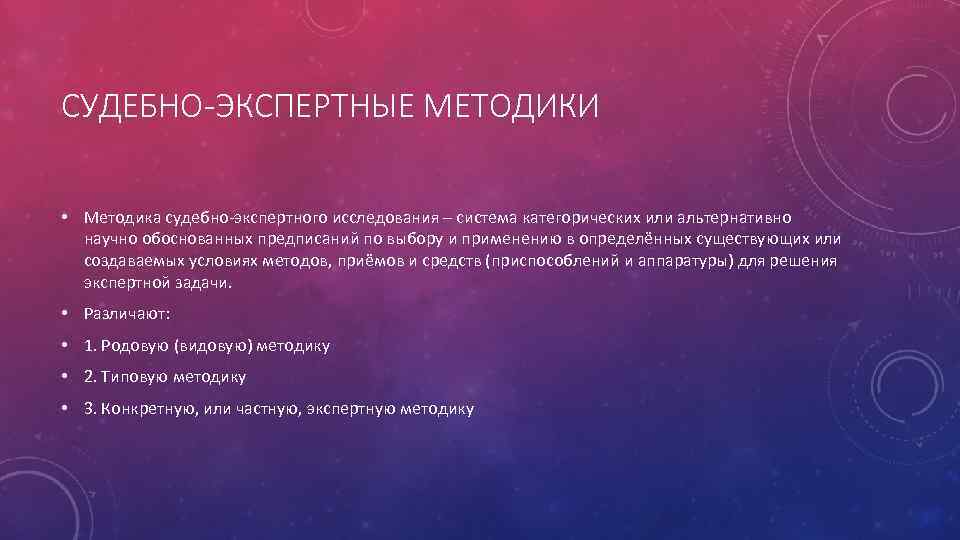 СУДЕБНО-ЭКСПЕРТНЫЕ МЕТОДИКИ

• Методика судебно-экспертного исследования – система категорических или альтернативно научно обоснованных предписаний по выбору и применению в определённых существующих или создаваемых условиях методов, приёмов и средств (приспособлений и аппаратуры) для решения экспертной задачи.

• Различают:

• 1. Родовую (видовую) методику

• 2. Типовую методику

• 3. Конкретную, или частную, экспертную методику